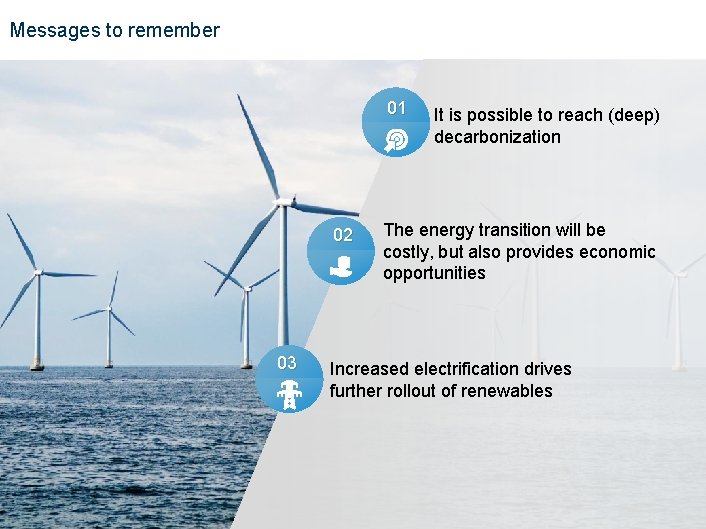 Messages to remember

01

It is possible to reach (deep) decarbonization

02

The energy transition will be costly, but also provides economic opportunities

03

Increased electrification drives further rollout of renewables